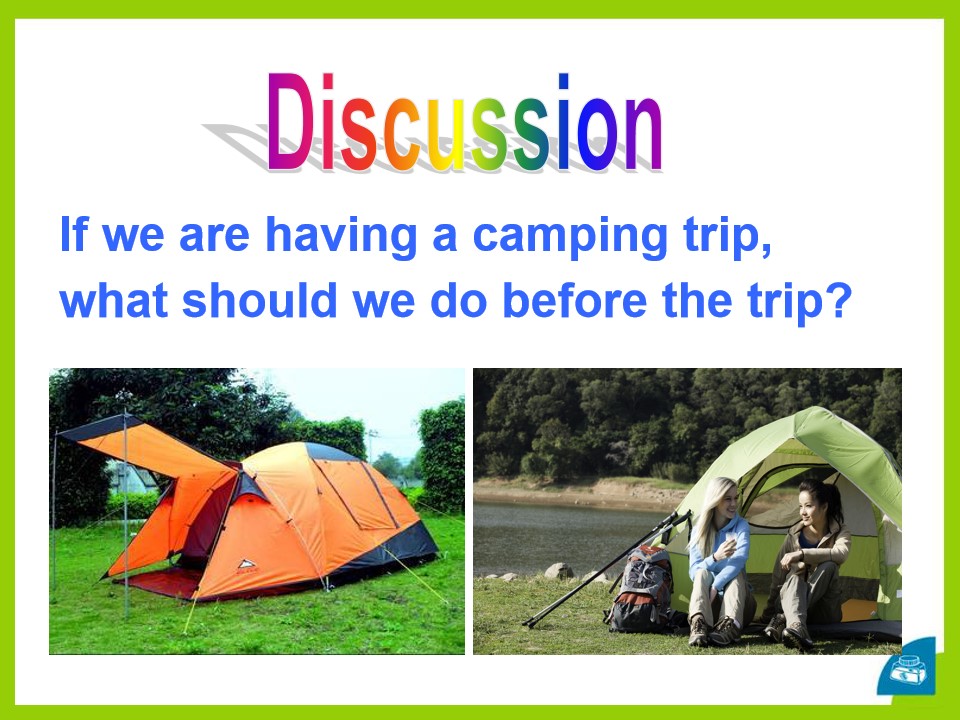 Discussion

If we are having a camping trip, what should we do before the trip?